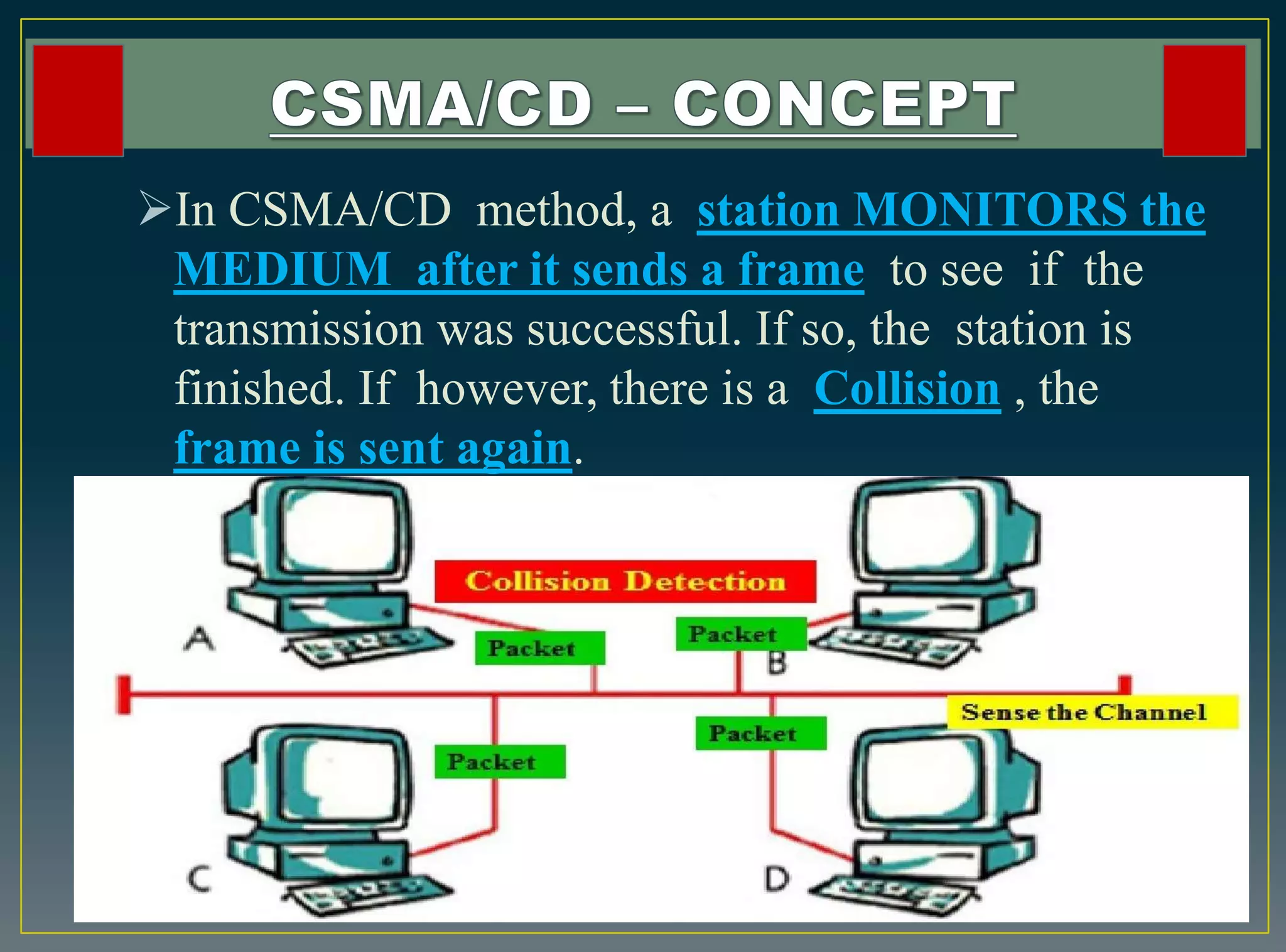 CSMA/CD – CONCEPT

➢In CSMA/CD method, a station MONITORS the MEDIUM after it sends a frame to see if the transmission was successful. If so, the station is finished. If however, there is a Collision , the frame is sent again.

Collision Detection

A

Packet

Packet

B

Sense the Channel

Packet

Packet

C

D